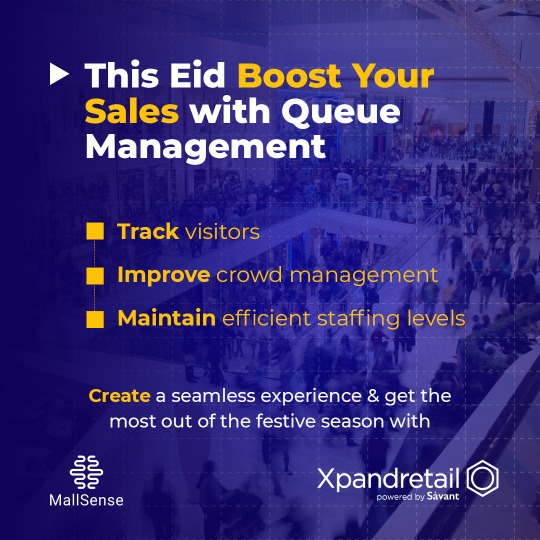 This Eid Boost Your Sales with Queue Management

Track visitors

Improve crowd management

Maintain efficient staffing levels

Create a seamless experience & get the most out of the festive season with

MallSense

Xpandretail
powered by Sàvant